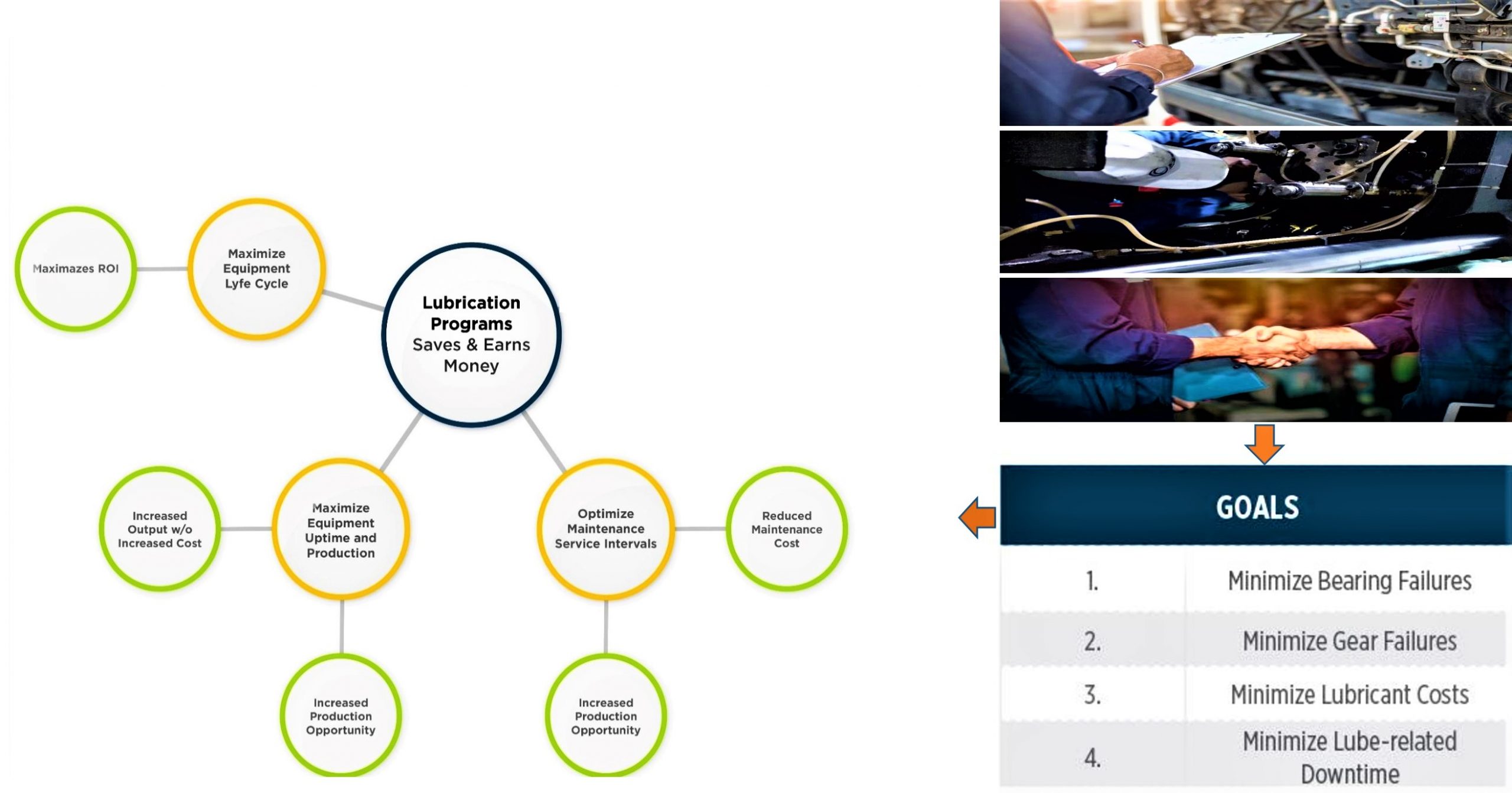 Maximazes ROI

Maximize Equipment Lyfe Cycle

Lubrication Programs Saves & Earns Money

Increased Output w/o Increased Cost

Maximize Equipment Uptime and Production

Optimize Maintenance Service Intervals

Reduced Maintenance Cost

Increased Production Opportunity

Increased Production Opportunity

| GOALS | |
|---|---|
| 1. | Minimize Bearing Failures |
| 2. | Minimize Gear Failures |
| 3. | Minimize Lubricant Costs |
| 4. | Minimize Lube-related Downtime |